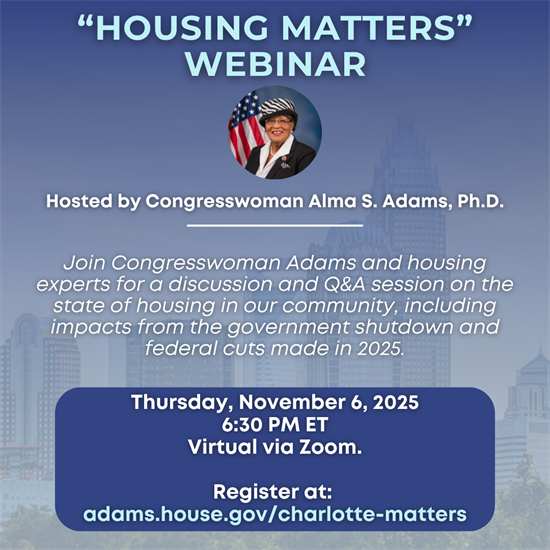 “HOUSING MATTERS” WEBINAR

Hosted by Congresswoman Alma S. Adams, Ph.D.

Join Congresswoman Adams and housing experts for a discussion and Q&A session on the state of housing in our community, including impacts from the government shutdown and federal cuts made in 2025.

Thursday, November 6, 2025
6:30 PM ET
Virtual via Zoom.

Register at:
adams.house.gov/charlotte-matters